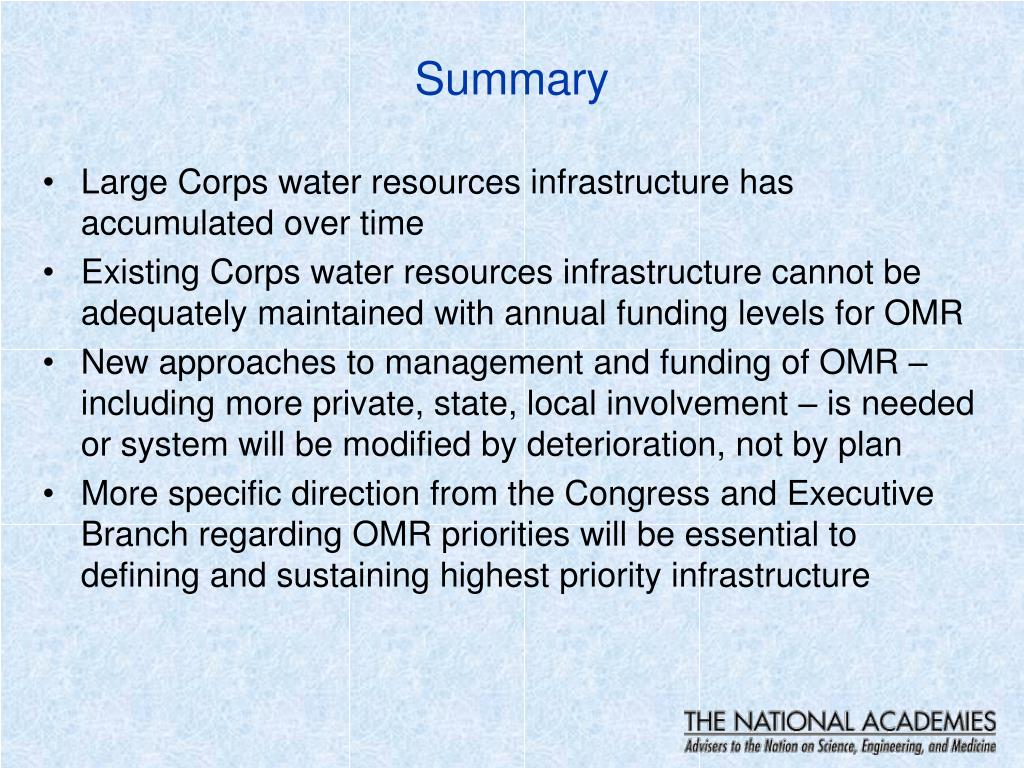 Summary

• Large Corps water resources infrastructure has accumulated over time
• Existing Corps water resources infrastructure cannot be adequately maintained with annual funding levels for OMR
• New approaches to management and funding of OMR – including more private, state, local involvement – is needed or system will be modified by deterioration, not by plan
• More specific direction from the Congress and Executive Branch regarding OMR priorities will be essential to defining and sustaining highest priority infrastructure

THE NATIONAL ACADEMIES
Advisers to the Nation on Science, Engineering, and Medicine